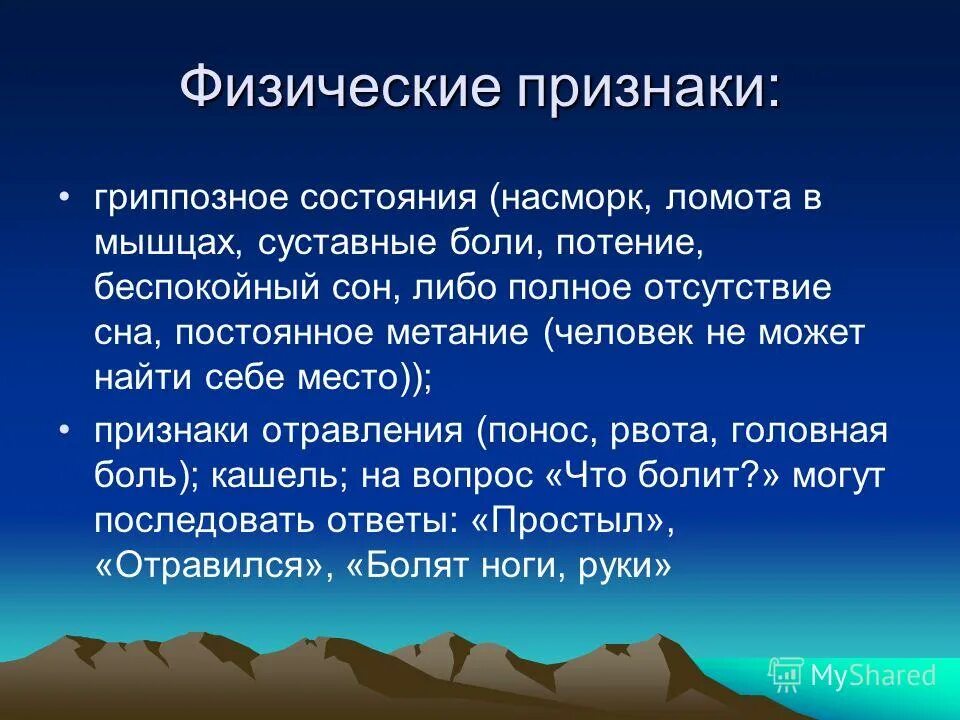 Физические признаки:

• гриппозное состояния (насморк, ломота в мышцах, суставные боли, потение, беспокойный сон, либо полное отсутствие сна, постоянное метание (человек не может найти себе место));

• признаки отравления (понос, рвота, головная боль); кашель; на вопрос «Что болит?» могут последовать ответы: «Простыл», «Отравился», «Болят ноги, руки»

MyShared